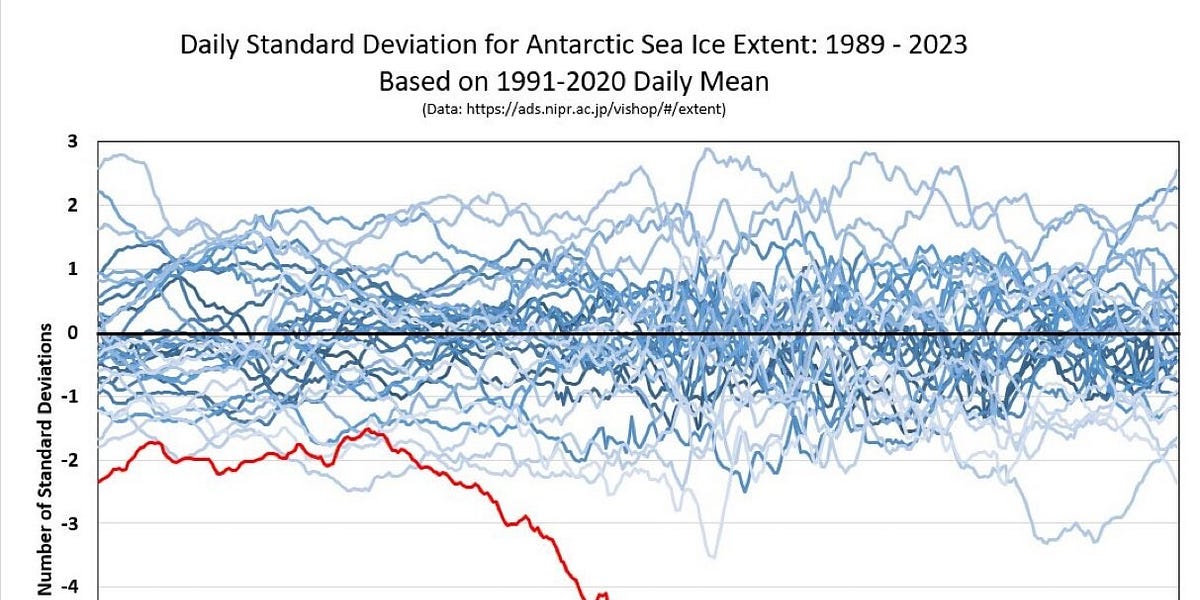 Daily Standard Deviation for Antarctic Sea Ice Extent: 1989 - 2023
Based on 1991-2020 Daily Mean
(Data: https://ads.nipr.ac.jp/vishop/#/extent)

Number of Standard Deviations

3
2
1
0
-1
-2
-3
-4